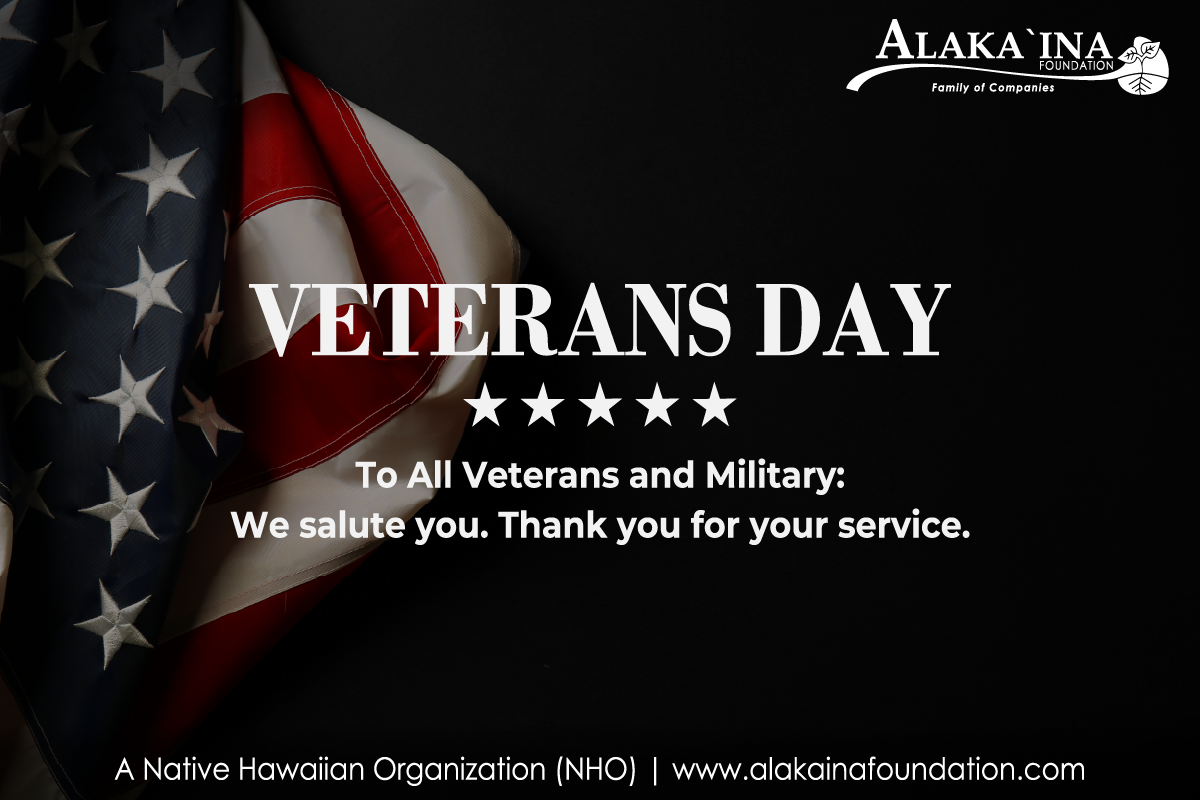 ALAKA`INA
FOUNDATION
Family of Companies

VETERANS DAY
★★★★★

To All Veterans and Military:
We salute you. Thank you for your service.

A Native Hawaiian Organization (NHO) | www.alakainafoundation.com